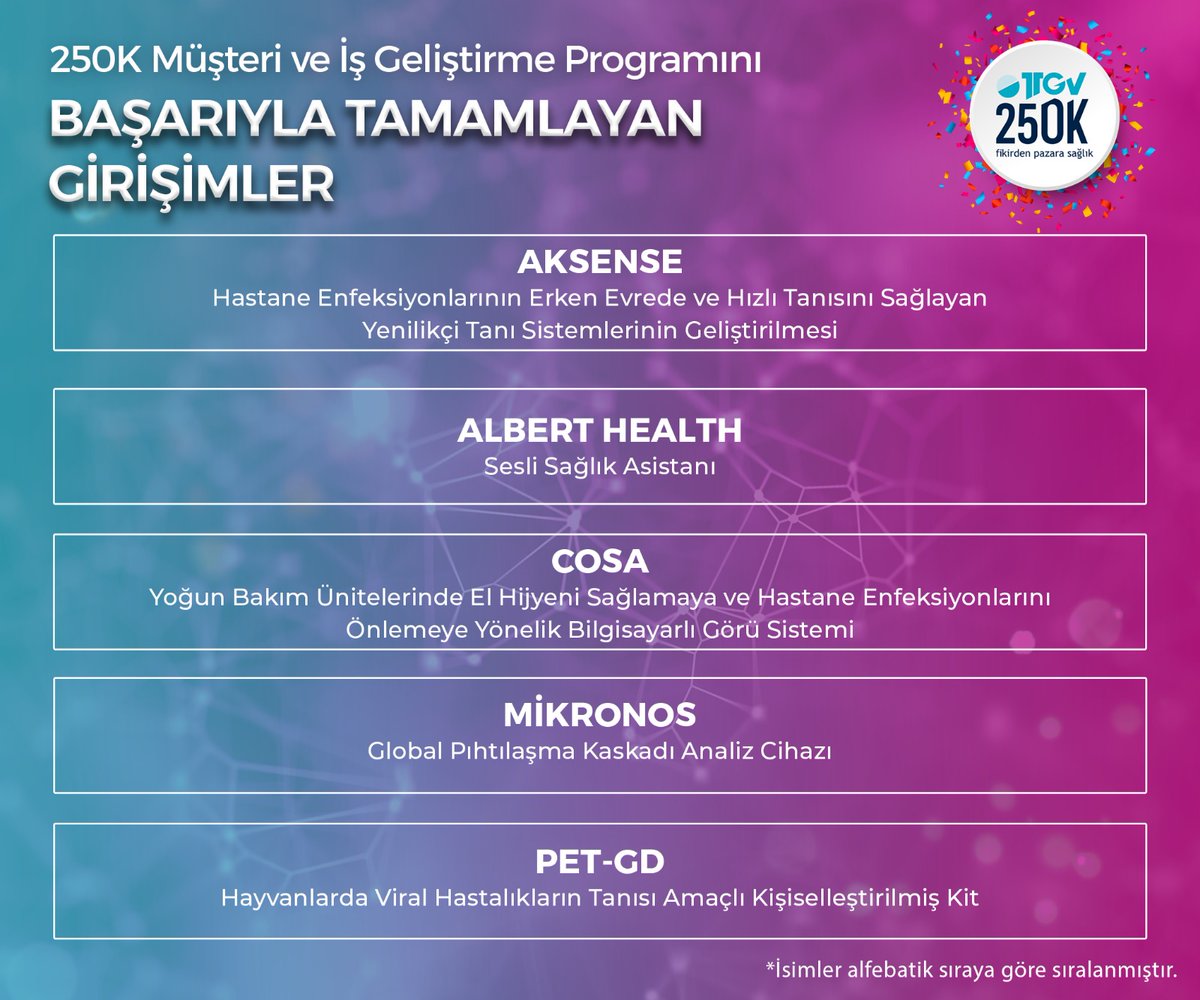 250K Müşteri ve İş Geliştirme Programını
BAŞARIYLA TAMAMLAYAN GİRİŞİMLER

TTGV
250K
fikirden pazara sağlık

AKSENSE
Hastane Enfeksiyonlarının Erken Evrede ve Hızlı Tanısını Sağlayan Yenilikçi Tanı Sistemlerinin Geliştirilmesi

ALBERT HEALTH
Sesli Sağlık Asistanı

COSA
Yoğun Bakım Ünitelerinde El Hijyeni Sağlamaya ve Hastane Enfeksiyonlarını Önlemeye Yönelik Bilgisayarlı Görü Sistemi

MİKRONOS
Global Pıhtılaşma Kaskadı Analiz Cihazı

PET-GD
Hayvanlarda Viral Hastalıkların Tanısı Amaçlı Kişiselleştirilmiş Kit

*İsimler alfebatik sıraya göre sıralanmıştır.